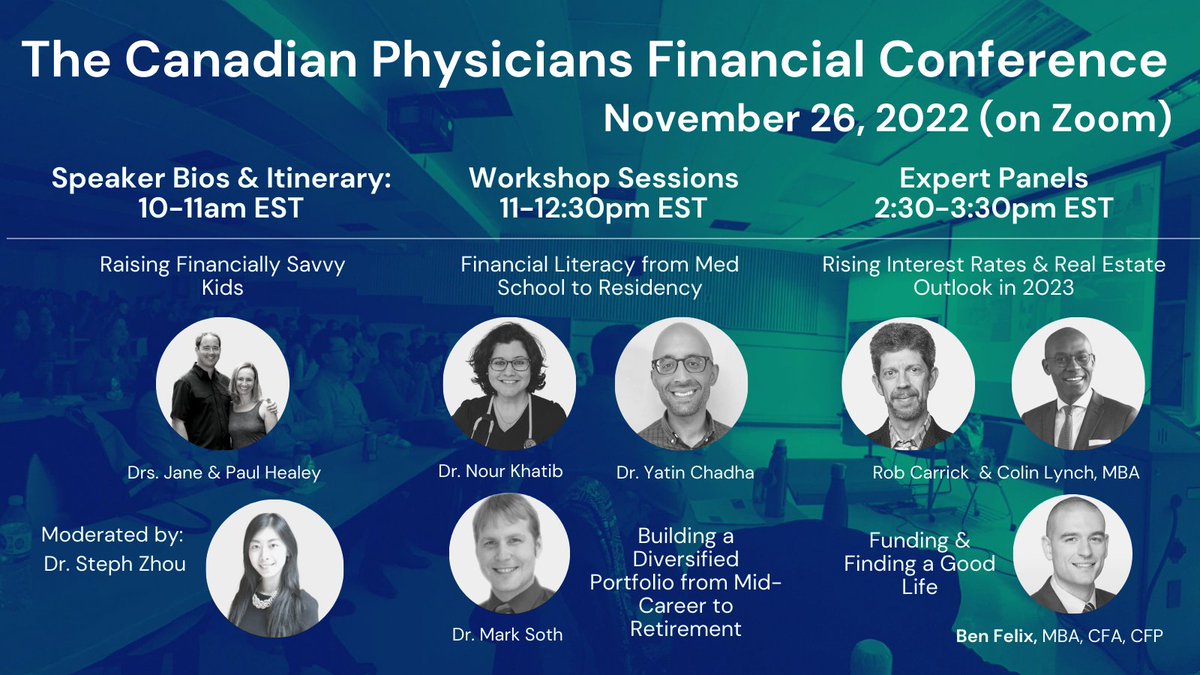 The Canadian Physicians Financial Conference
November 26, 2022 (on Zoom)

Speaker Bios & Itinerary:
10-11am EST

Raising Financially Savvy Kids

Drs. Jane & Paul Healey

Moderated by:
Dr. Steph Zhou

Workshop Sessions
11-12:30pm EST

Financial Literacy from Med School to Residency

Dr. Nour Khatib

Dr. Yatin Chadha

Dr. Mark Soth

Building a Diversified Portfolio from Mid-Career to Retirement

Expert Panels
2:30-3:30pm EST

Rising Interest Rates & Real Estate Outlook in 2023

Rob Carrick & Colin Lynch, MBA

Funding & Finding a Good Life

Ben Felix, MBA, CFA, CFP